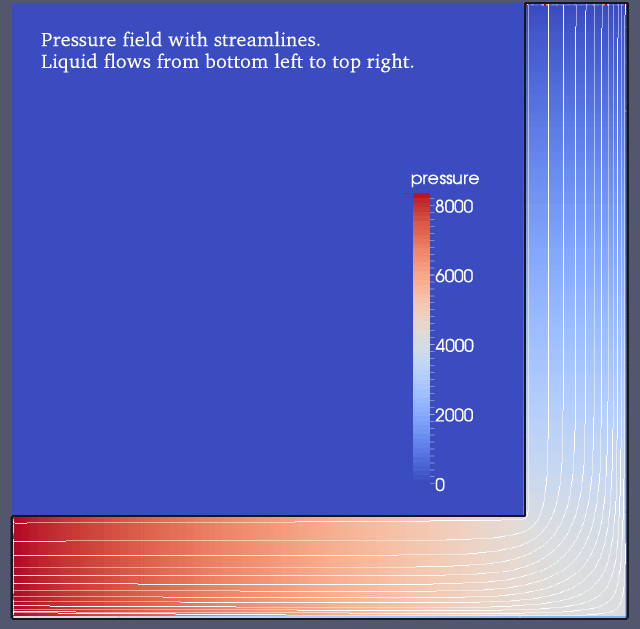 Pressure field with streamlines.
Liquid flows from bottom left to top right.

pressure
8000
6000
4000
2000
0